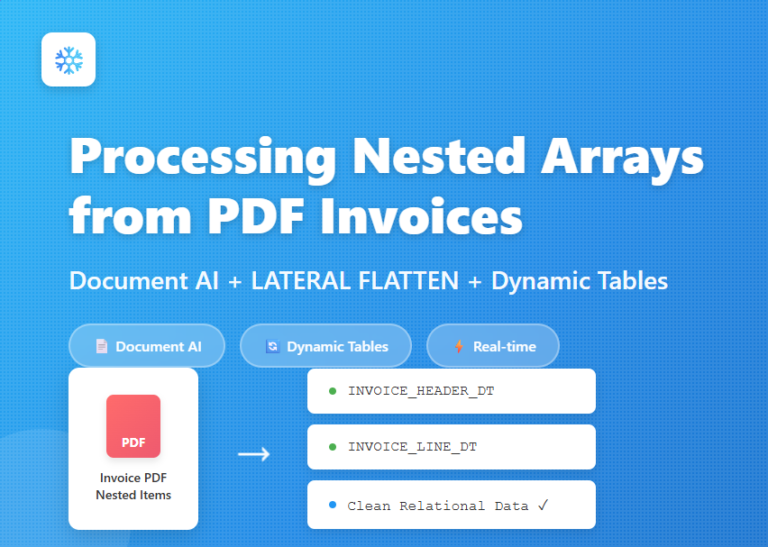 Processing Nested Arrays from PDF Invoices

Document AI + LATERAL FLATTEN + Dynamic Tables

Document AI

Dynamic Tables

Real-time

PDF

Invoice PDF Nested Items

→

INVOICE_HEADER_DT

INVOICE_LINE_DT

Clean Relational Data ✓